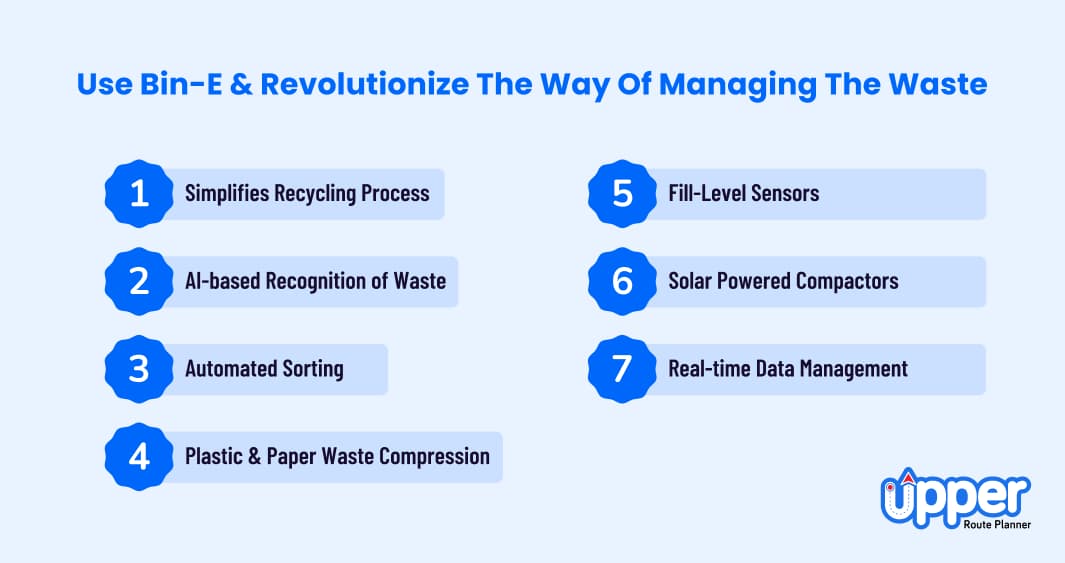 Use Bin-E & Revolutionize The Way Of Managing The Waste

1 Simplifies Recycling Process

2 AI-based Recognition of Waste

3 Automated Sorting

4 Plastic & Paper Waste Compression

5 Fill-Level Sensors

6 Solar Powered Compactors

7 Real-time Data Management

upper
Route Planner